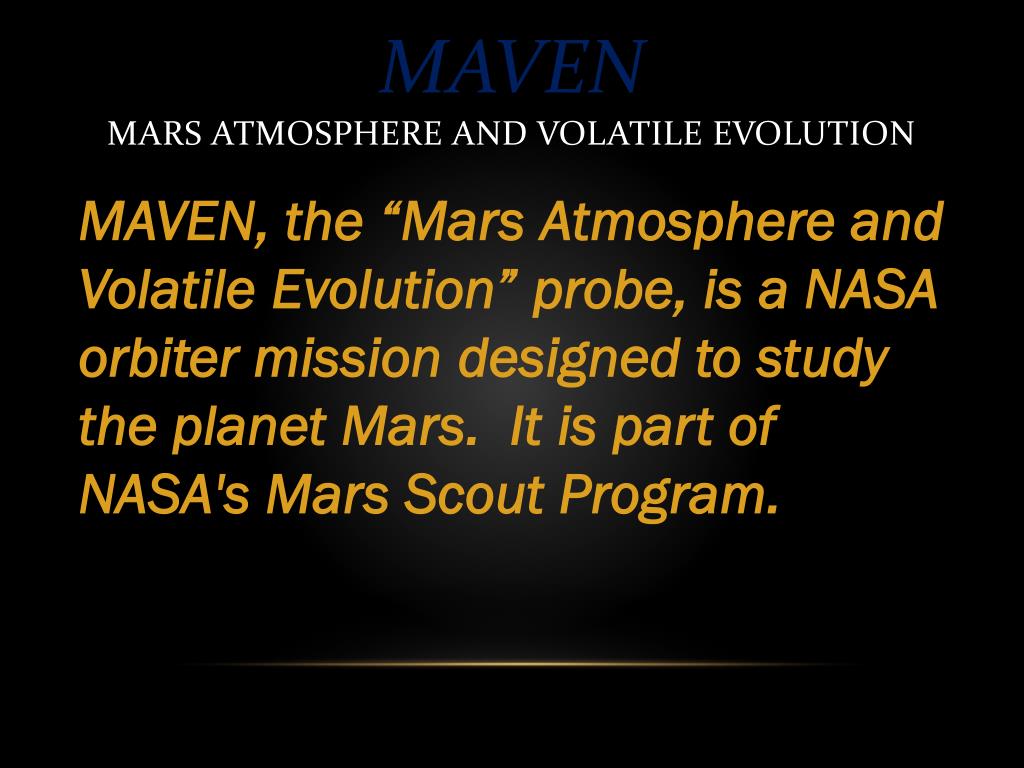 MAVEN
MARS ATMOSPHERE AND VOLATILE EVOLUTION

MAVEN, the “Mars Atmosphere and Volatile Evolution” probe, is a NASA orbiter mission designed to study the planet Mars. It is part of NASA's Mars Scout Program.